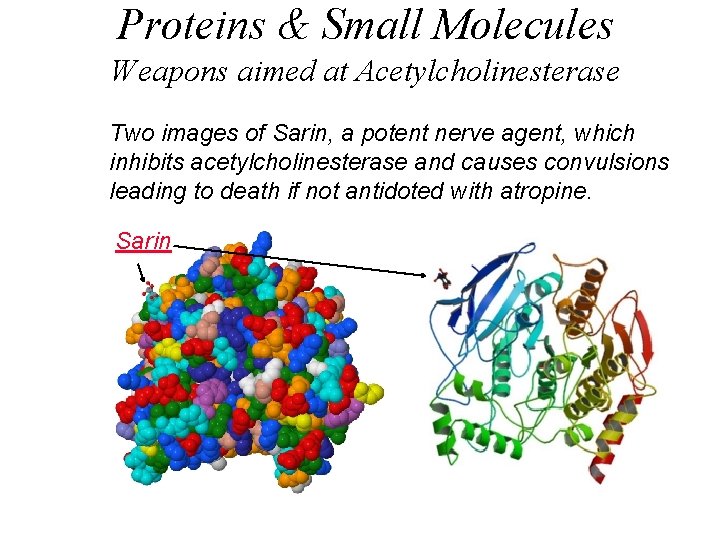 Proteins & Small Molecules

Weapons aimed at Acetylcholinesterase

Two images of Sarin, a potent nerve agent, which inhibits acetylcholinesterase and causes convulsions leading to death if not antidoted with atropine.

Sarin